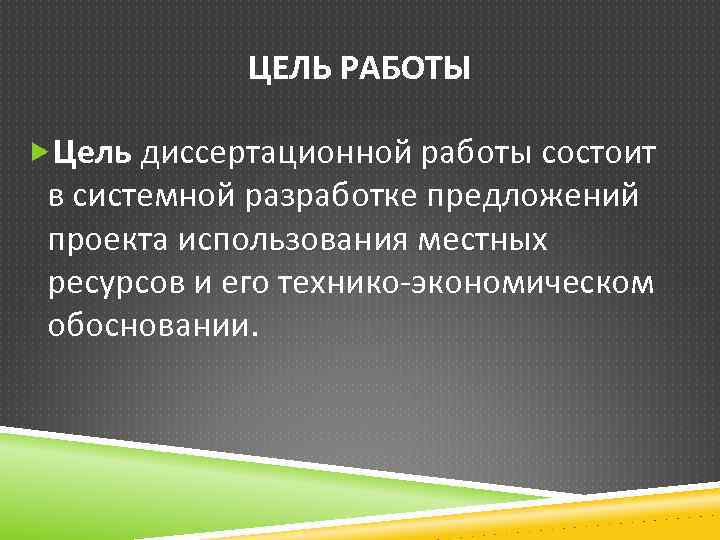 ЦЕЛЬ РАБОТЫ

Цель диссертационной работы состоит в системной разработке предложений проекта использования местных ресурсов и его технико-экономическом обосновании.